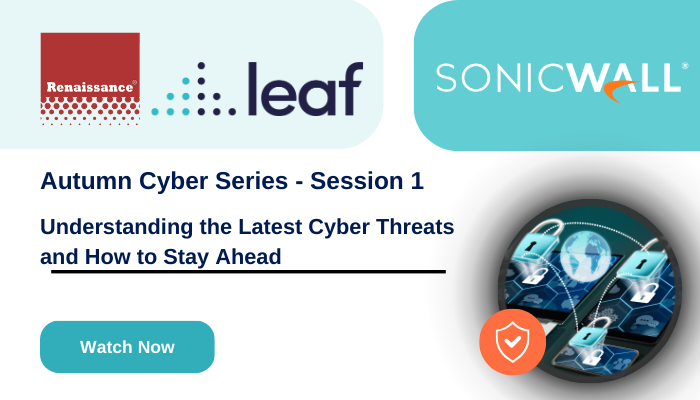 Renaissance®

leaf

SONICWALL®

Autumn Cyber Series - Session 1

Understanding the Latest Cyber Threats and How to Stay Ahead

Watch Now